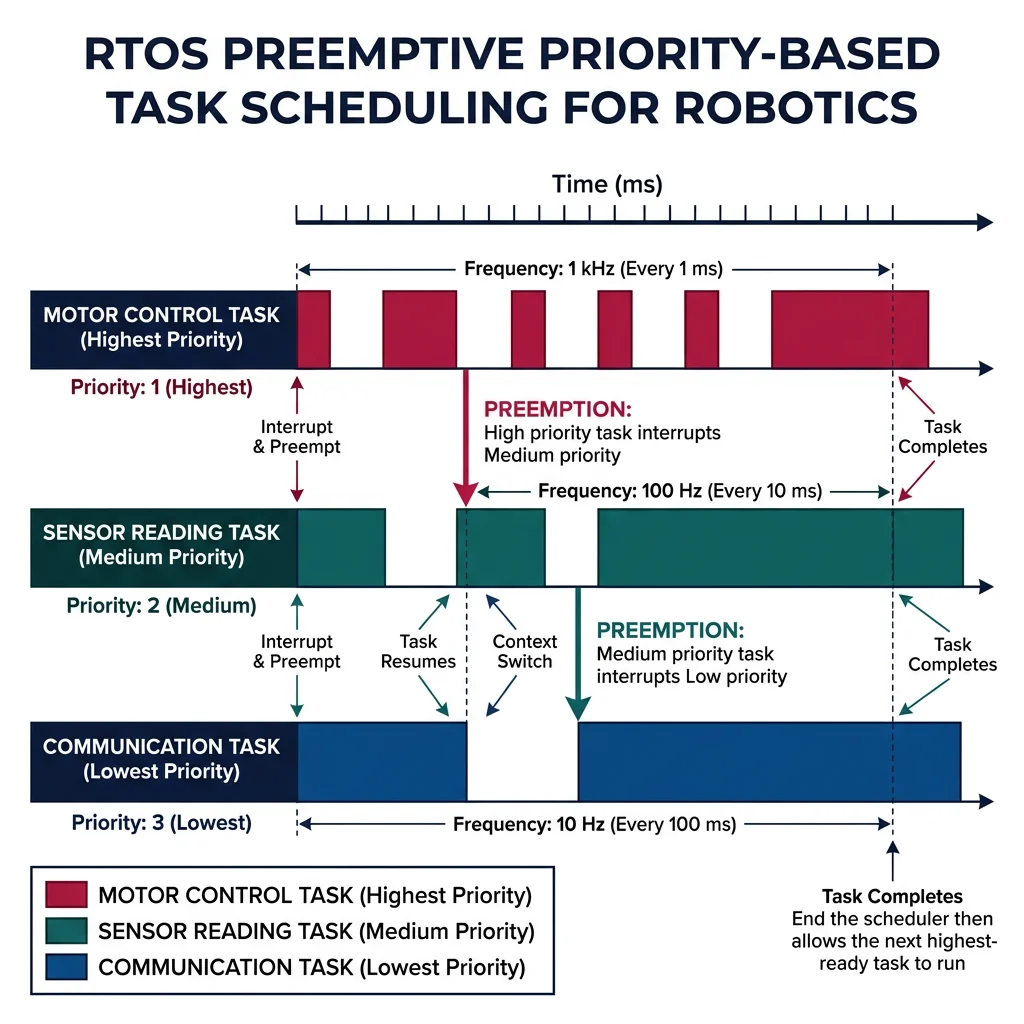 RTOS PREEMPTIVE PRIORITY-BASED TASK SCHEDULING FOR ROBOTICS

Time (ms)

Frequency: 1 kHz (Every 1 ms)

MOTOR CONTROL TASK
(Highest Priority)

Priority: 1 (Highest)

Interrupt & Preempt

PREEMPTION:
High priority task interrupts Medium priority

Task Completes

Frequency: 100 Hz (Every 10 ms)

SENSOR READING TASK
(Medium Priority)

Priority: 2 (Medium)

Interrupt & Preempt

Task Resumes

Context Switch

PREEMPTION:
Medium priority task interrupts Low priority

Task Completes

COMMUNICATION TASK
(Lowest Priority)

Priority: 3 (Lowest)

Frequency: 10 Hz (Every 100 ms)

MOTOR CONTROL TASK (Highest Priority)
SENSOR READING TASK (Medium Priority)
COMMUNICATION TASK (Lowest Priority)

Task Completes
End the scheduler then allows the next highest-ready task to run